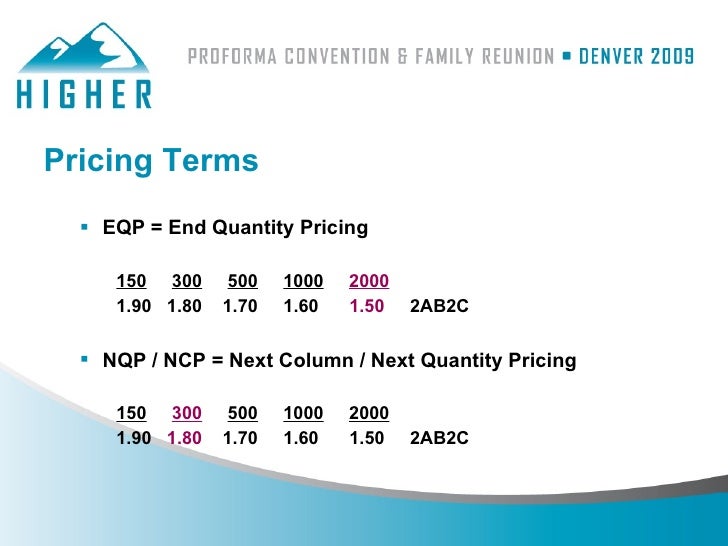 HIGHER

PROFORMA CONVENTION & FAMILY REUNION ▪ DENVER 2009

Pricing Terms

▪ EQP = End Quantity Pricing

| 150 | 300 | 500 | 1000 | 2000 | |
|---|---|---|---|---|---|
| 1.90 | 1.80 | 1.70 | 1.60 | 1.50 | 2AB2C |

▪ NQP / NCP = Next Column / Next Quantity Pricing

| 150 | 300 | 500 | 1000 | 2000 | |
|---|---|---|---|---|---|
| 1.90 | 1.80 | 1.70 | 1.60 | 1.50 | 2AB2C |